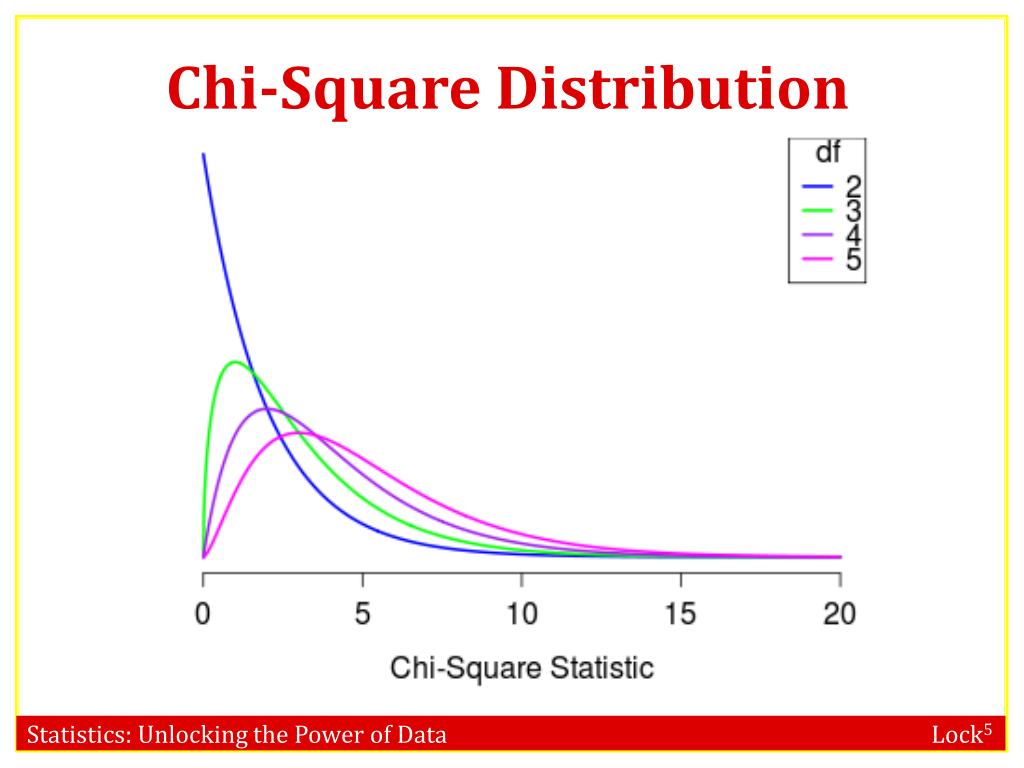 Chi-Square Distribution

df
2
3
4
5

0
5
10
15
20

Chi-Square Statistic

Statistics: Unlocking the Power of Data

Lock$^5$